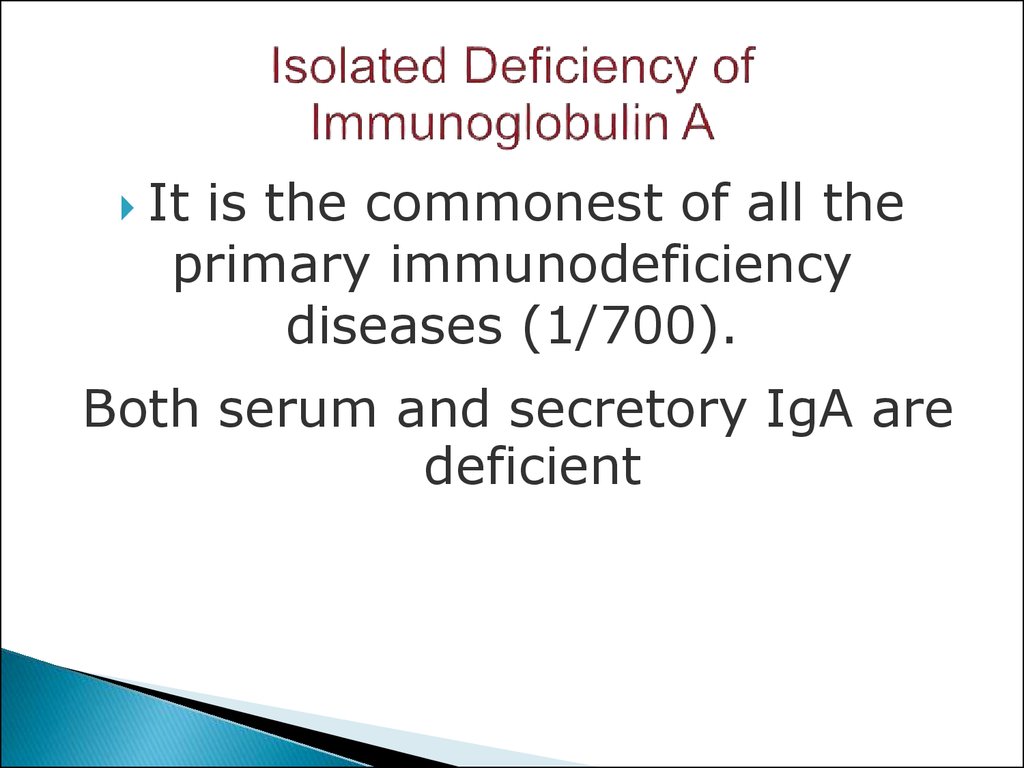 Isolated Deficiency of Immunoglobulin A

It is the commonest of all the primary immunodeficiency diseases (1/700).

Both serum and secretory IgA are deficient